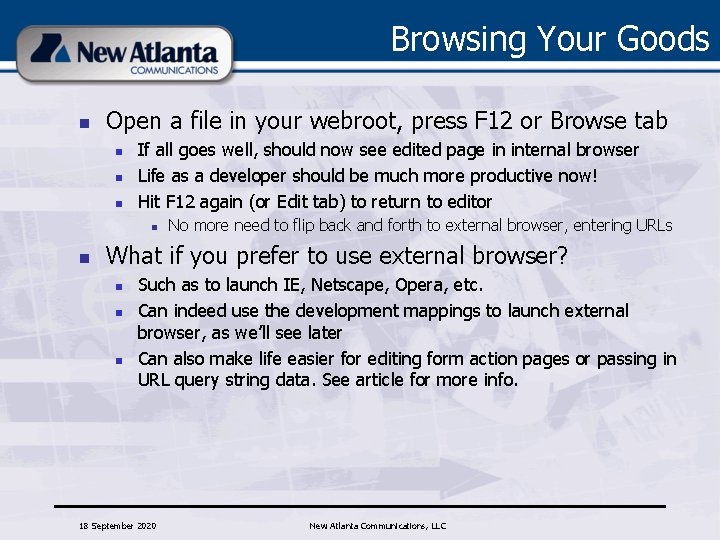 New Atlanta
COMMUNICATIONS

Browsing Your Goods

- Open a file in your webroot, press F12 or Browse tab
  - If all goes well, should now see edited page in internal browser
  - Life as a developer should be much more productive now!
  - Hit F12 again (or Edit tab) to return to editor
    - No more need to flip back and forth to external browser, entering URLs
- What if you prefer to use external browser?
  - Such as to launch IE, Netscape, Opera, etc.
  - Can indeed use the development mappings to launch external browser, as we'll see later
  - Can also make life easier for editing form action pages or passing in URL query string data. See article for more info.

18 September 2020

New Atlanta Communications, LLC